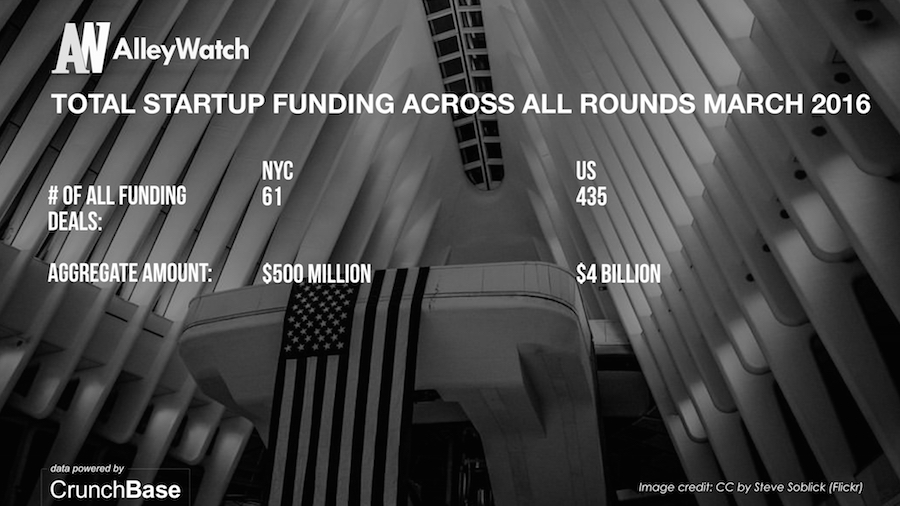 AW AlleyWatch

TOTAL STARTUP FUNDING ACROSS ALL ROUNDS MARCH 2016

| | NYC | US |
|---|---|---|
| # OF ALL FUNDING DEALS: | 61 | 435 |
| AGGREGATE AMOUNT: | $500 MILLION | $4 BILLION |

data powered by
CrunchBase

Image credit: CC by Steve Soblick (Flickr)